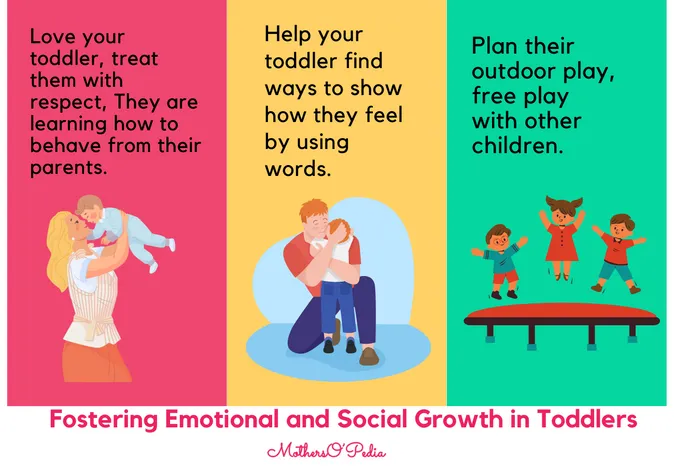 Love your toddler, treat them with respect, They are learning how to behave from their parents.

Help your toddler find ways to show how they feel by using words.

Plan their outdoor play, free play with other children.

Fostering Emotional and Social Growth in Toddlers

MothersO'Pedia